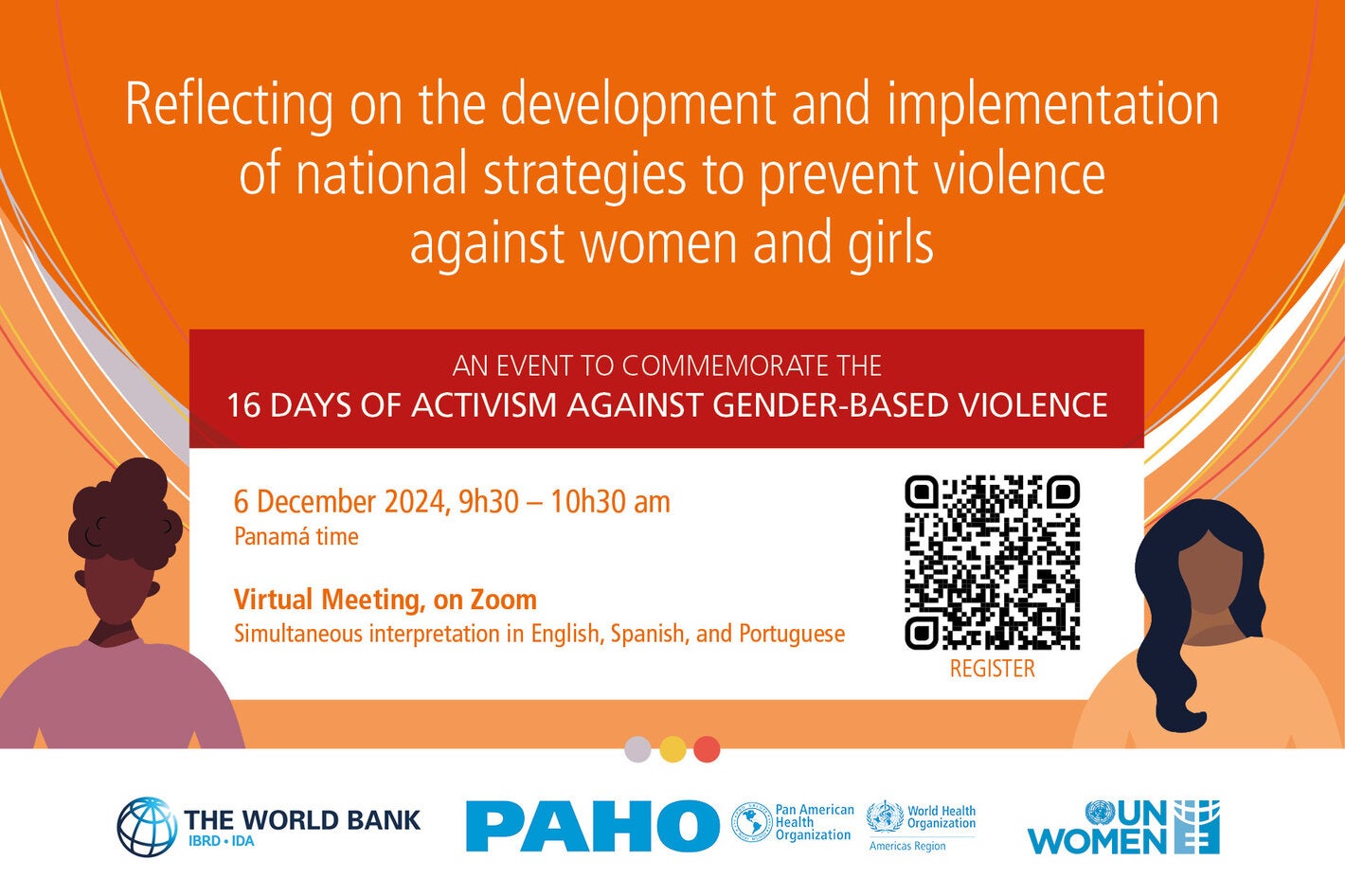 Reflecting on the development and implementation of national strategies to prevent violence against women and girls

AN EVENT TO COMMEMORATE THE
16 DAYS OF ACTIVISM AGAINST GENDER-BASED VIOLENCE

6 December 2024, 9h30 – 10h30 am
Panamá time

Virtual Meeting, on Zoom
Simultaneous interpretation in English, Spanish, and Portuguese

REGISTER

THE WORLD BANK
IBRD • IDA

PAHO

Pan American Health Organization

World Health Organization
Americas Region

UN WOMEN